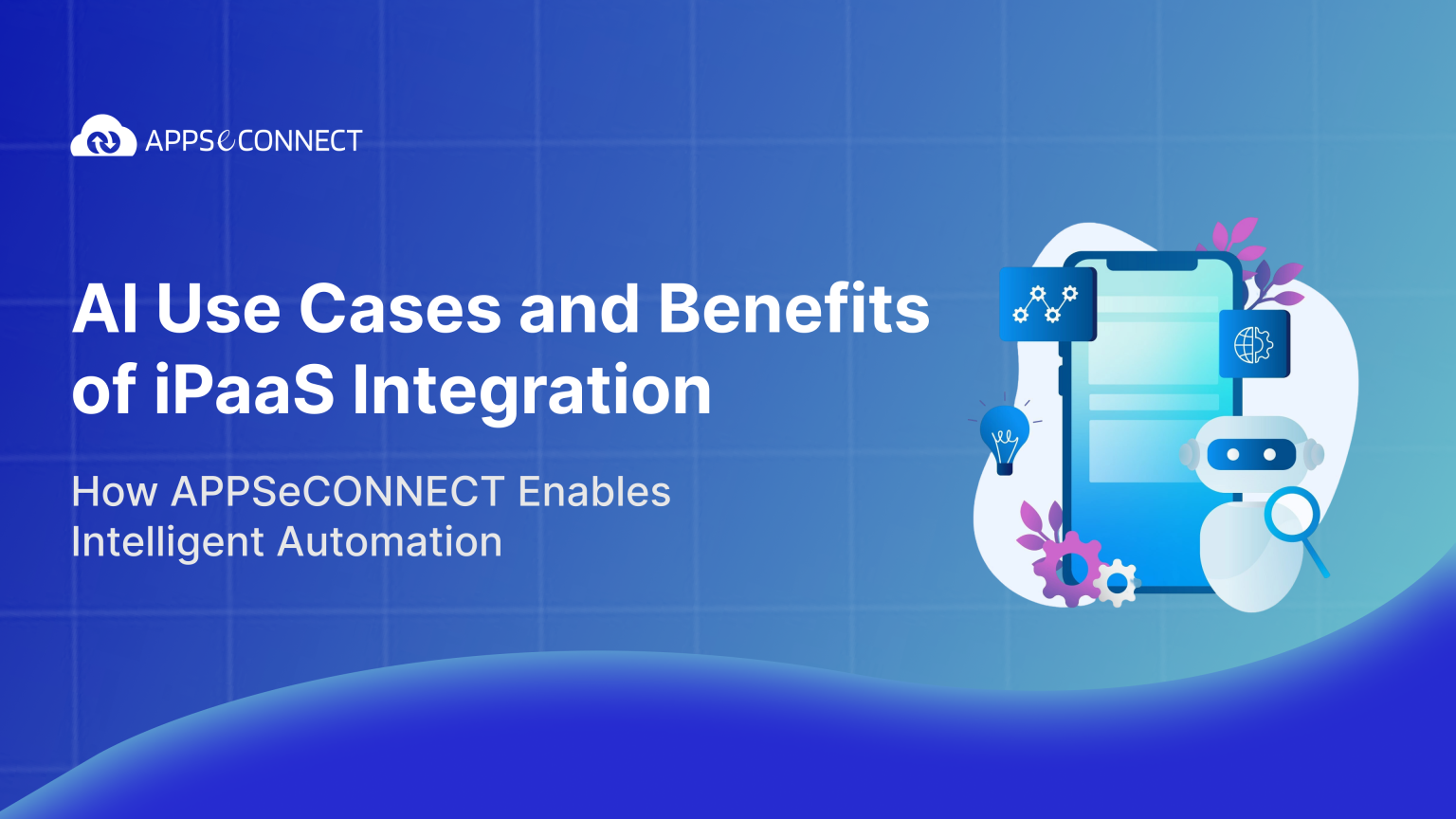 APPSeCONNECT

AI Use Cases and Benefits of iPaaS Integration

How APPSeCONNECT Enables Intelligent Automation